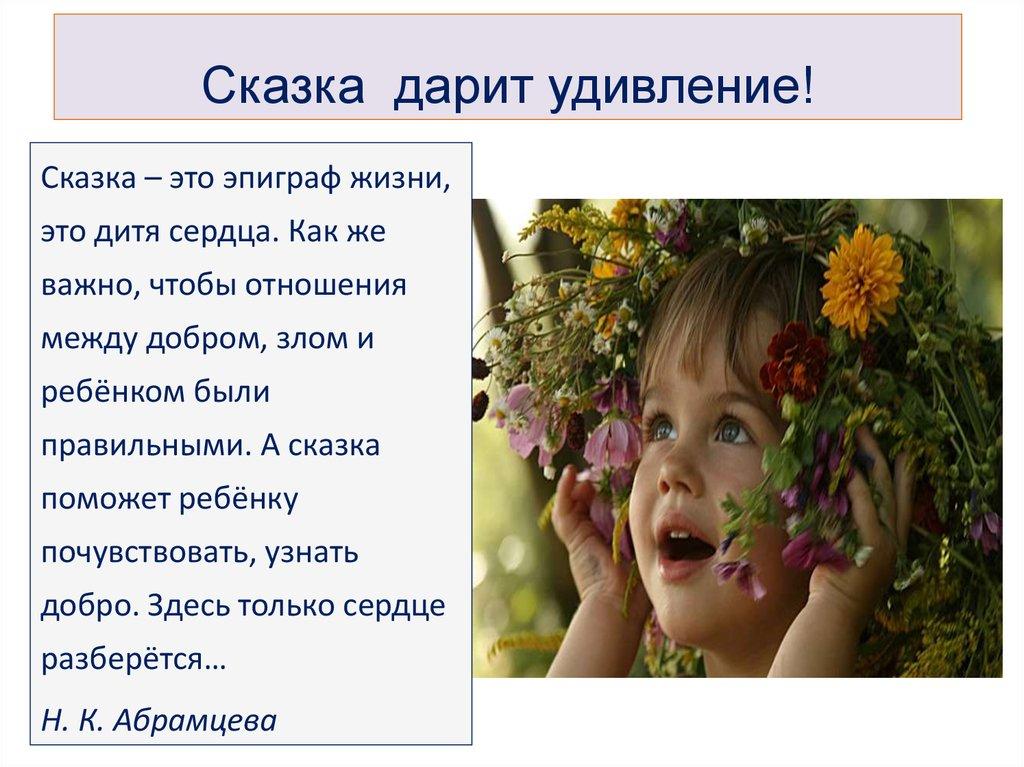 Сказка дарит удивление!

Сказка – это эпиграф жизни, это дитя сердца. Как же важно, чтобы отношения между добром, злом и ребёнком были правильными. А сказка поможет ребёнку почувствовать, узнать добро. Здесь только сердце разберётся…

Н. К. Абрамцева